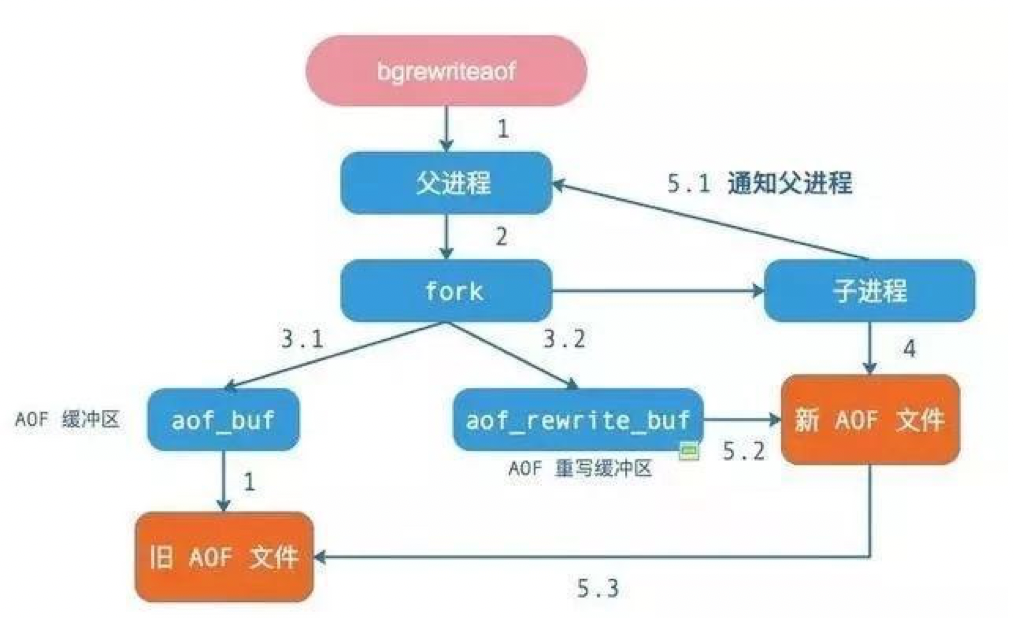 bgrewriteaof

1

父进程

5.1 通知父进程

2

fork

子进程

3.1

3.2

4

AOF 缓冲区

aof_buf

aof_rewrite_buf

新 AOF 文件

AOF 重写缓冲区

5.2

1

旧 AOF 文件

5.3